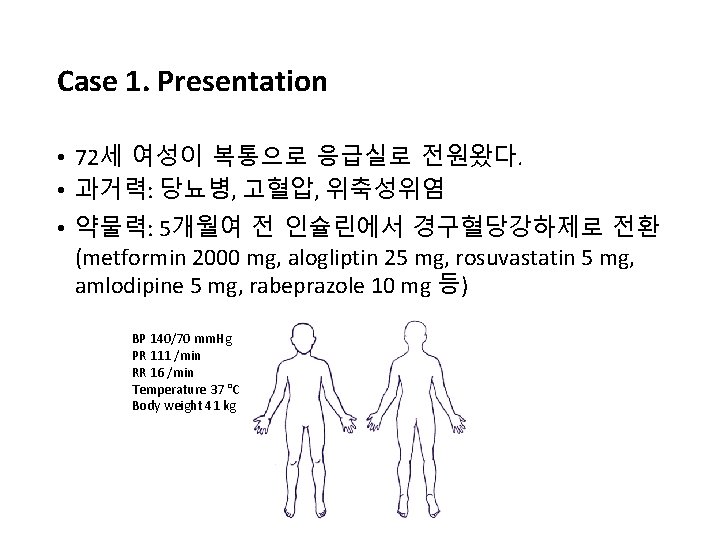 Case 1. Presentation

• 72세 여성이 복통으로 응급실로 전원왔다.
• 과거력: 당뇨병, 고혈압, 위축성위염
• 약물력: 5개월여 전 인슐린에서 경구혈당강하제로 전환 (metformin 2000 mg, alogliptin 25 mg, rosuvastatin 5 mg, amlodipine 5 mg, rabeprazole 10 mg 등)

BP 140/70 mmHg
PR 111 /min
RR 16 /min
Temperature 37 °C
Body weight 41 kg